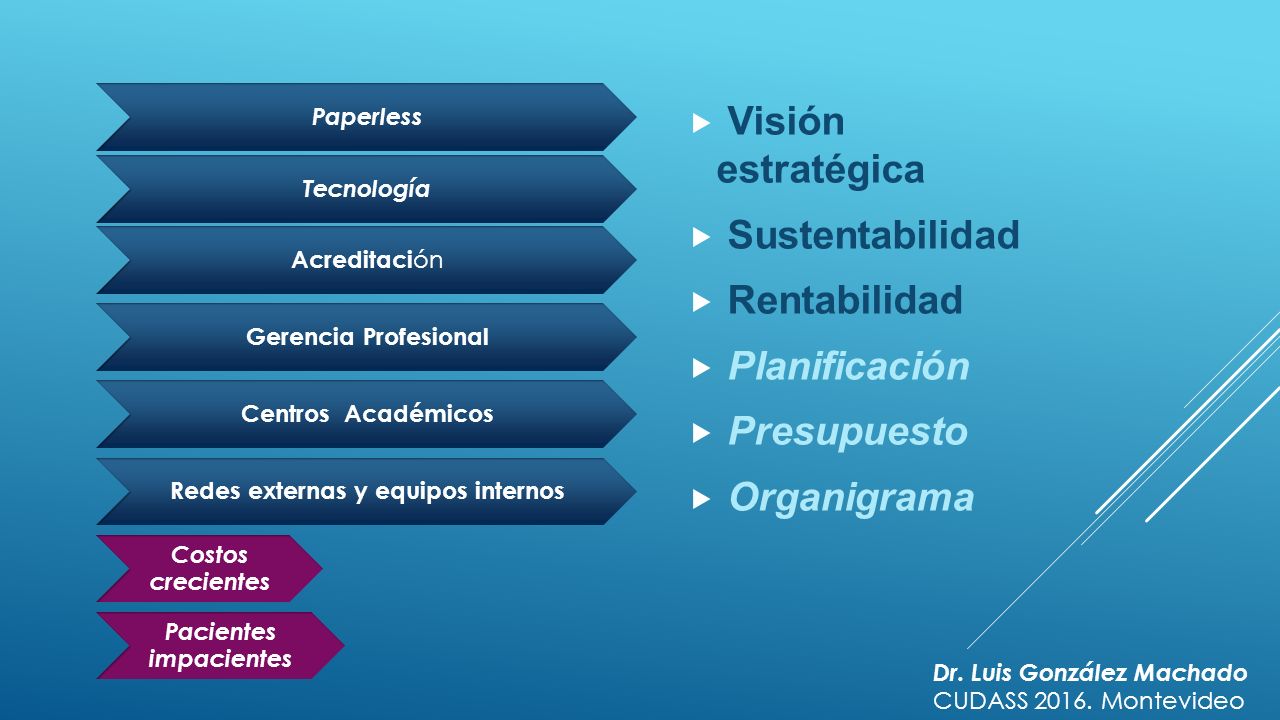 Paperless

Tecnología

Acreditación

Gerencia Profesional

Centros Académicos

Redes externas y equipos internos

Costos crecientes

Pacientes impacientes

Visión estratégica

Sustentabilidad

Rentabilidad

Planificación

Presupuesto

Organigrama

Dr. Luis González Machado
CUDASS 2016. Montevideo